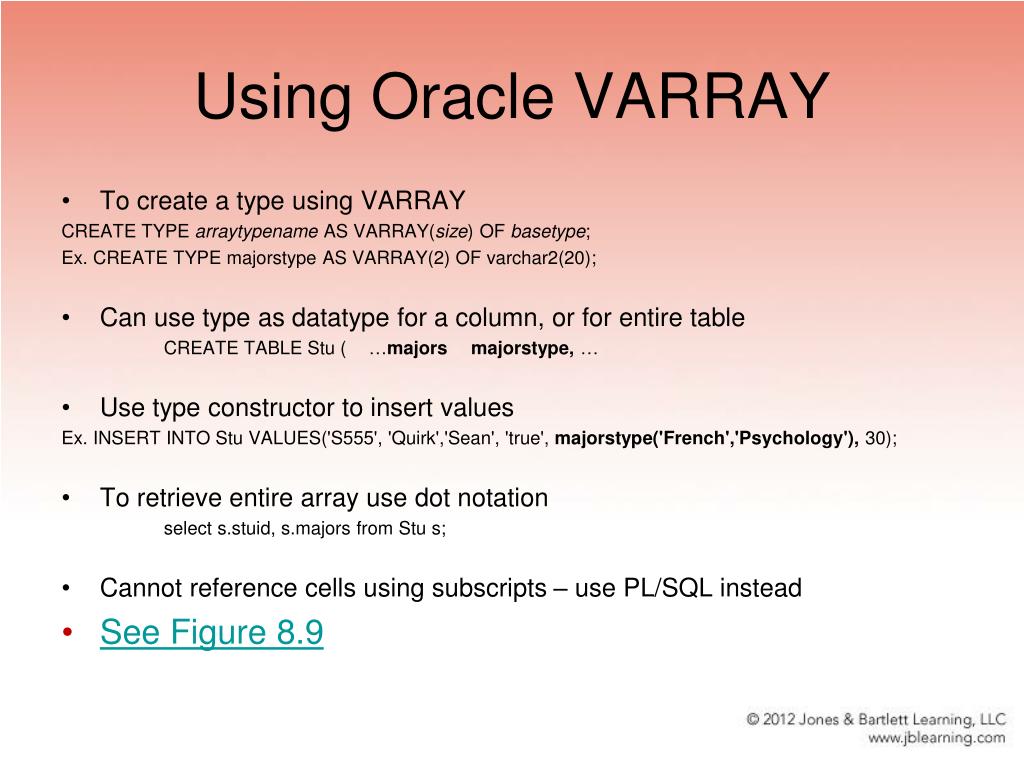 Using Oracle VARRAY

• To create a type using VARRAY
CREATE TYPE arraytypename AS VARRAY(size) OF basetype;
Ex. CREATE TYPE majorstype AS VARRAY(2) OF varchar2(20);

• Can use type as datatype for a column, or for entire table
CREATE TABLE Stu ( …majors majorstype, …

• Use type constructor to insert values
Ex. INSERT INTO Stu VALUES('S555', 'Quirk','Sean', 'true', majorstype('French','Psychology'), 30);

• To retrieve entire array use dot notation
select s.stuid, s.majors from Stu s;

• Cannot reference cells using subscripts – use PL/SQL instead
• See Figure 8.9

© 2012 Jones & Bartlett Learning, LLC
www.jblearning.com